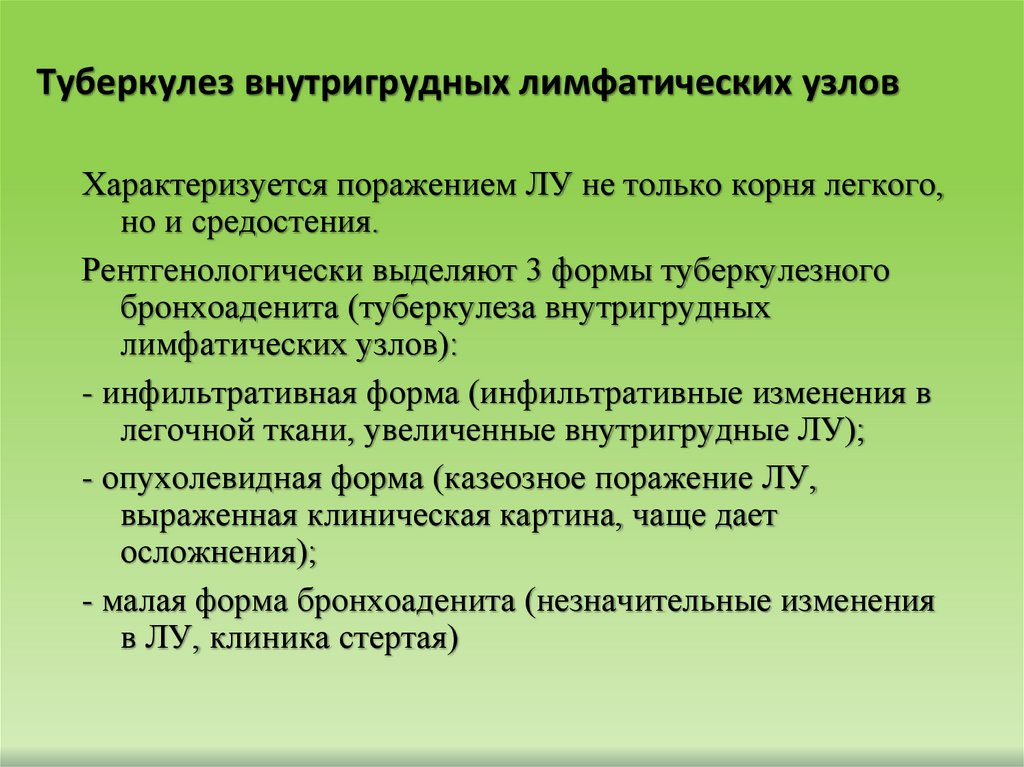 Туберкулез внутригрудных лимфатических узлов

Характеризуется поражением ЛУ не только корня легкого, но и средостения.

Рентгенологически выделяют 3 формы туберкулезного бронхоаденита (туберкулеза внутригрудных лимфатических узлов):

- инфильтративная форма (инфильтративные изменения в легочной ткани, увеличенные внутригрудные ЛУ);

- опухолевидная форма (казеозное поражение ЛУ, выраженная клиническая картина, чаще дает осложнения);

- малая форма бронхоаденита (незначительные изменения в ЛУ, клиника стертая)